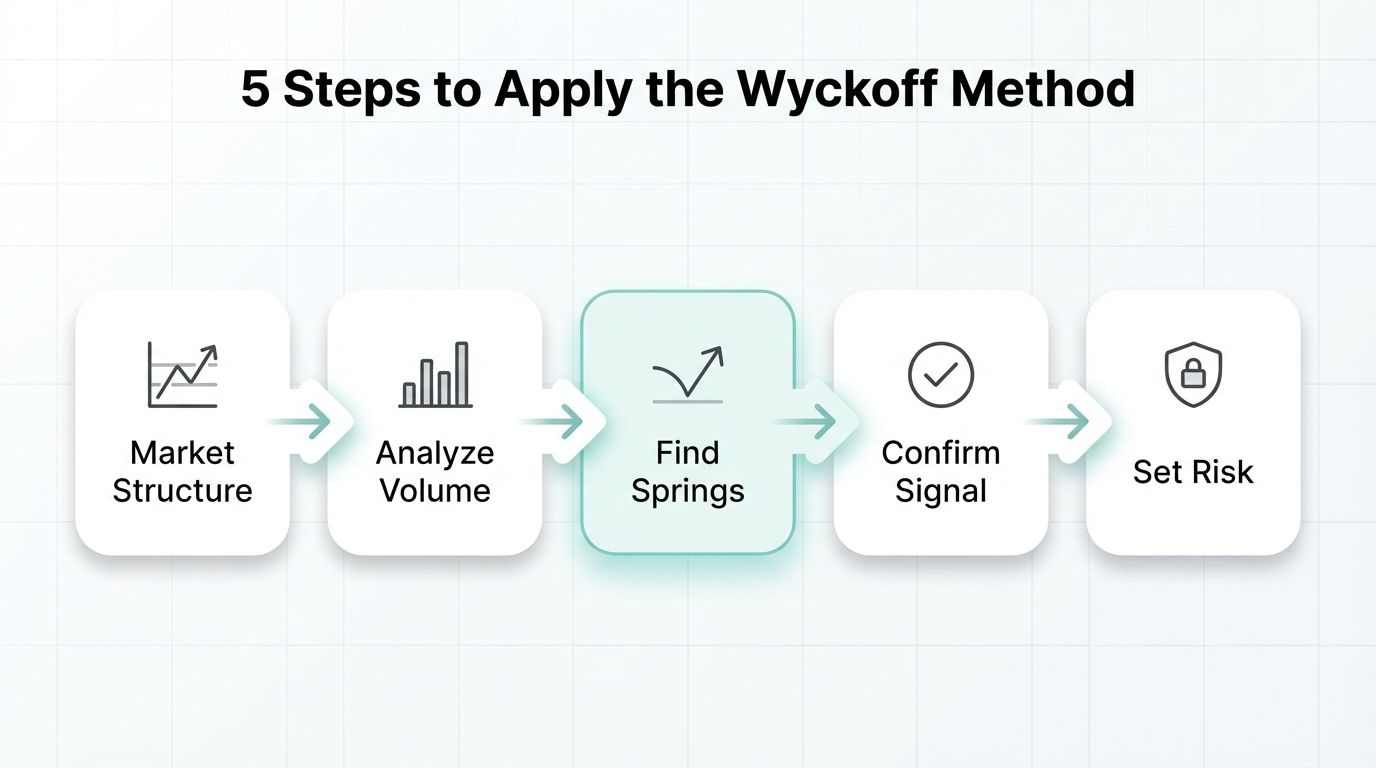 5 Steps to Apply the Wyckoff Method

Market Structure

Analyze Volume

Find Springs

Confirm Signal

Set Risk